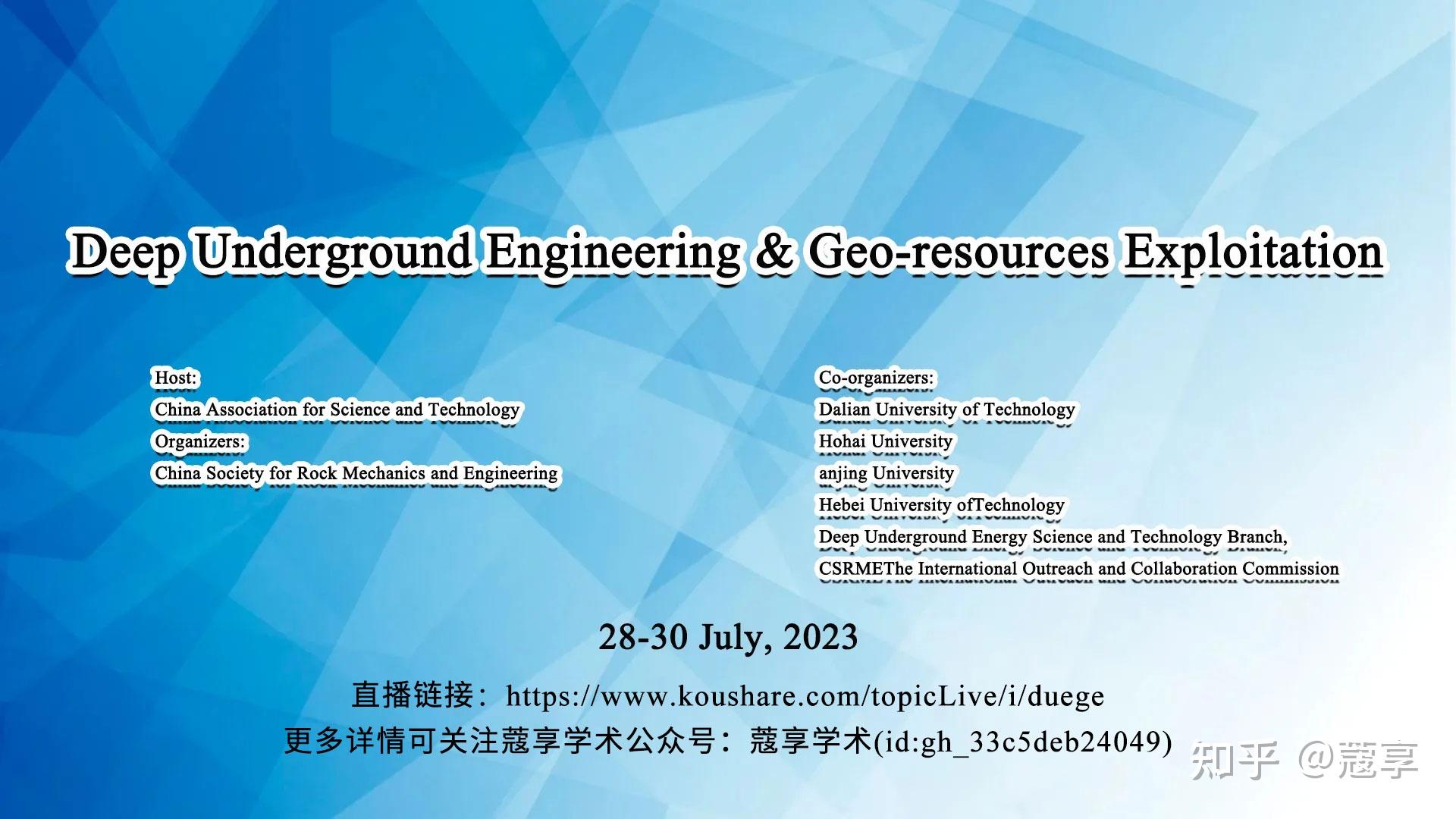 Deep Underground Engineering & Geo-resources Exploitation

Host:
China Association for Science and Technology
Organizers:
China Society for Rock Mechanics and Engineering

Co-organizers:
Dalian University of Technology
Hohai University
anjing University
Hebei University ofTechnology
Deep Underground Energy Science and Technology Branch,
CSRMEThe International Outreach and Collaboration Commission

28-30 July, 2023

直播链接：https://www.koushare.com/topicLive/i/duege
更多详情可关注蔻享学术公众号：蔻享学术(id:gh_33c5deb24049)

知乎 @蔻享